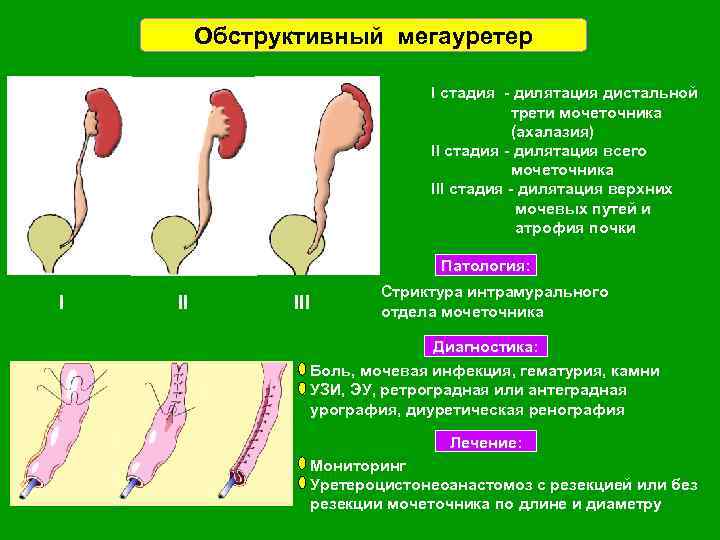 Обструктивный мегауретер

I стадия - дилятация дистальной трети мочеточника (ахалазия)
II стадия - дилятация всего мочеточника
III стадия - дилятация верхних мочевых путей и атрофия почки

I

II

III

Патология:

Стриктура интрамурального отдела мочеточника

Диагностика:

Боль, мочевая инфекция, гематурия, камни
УЗИ, ЭУ, ретроградная или антеградная урография, диуретическая ренография

Лечение:

Мониторинг
Уретероцистонеоанастомоз с резекцией или без резекции мочеточника по длине и диаметру